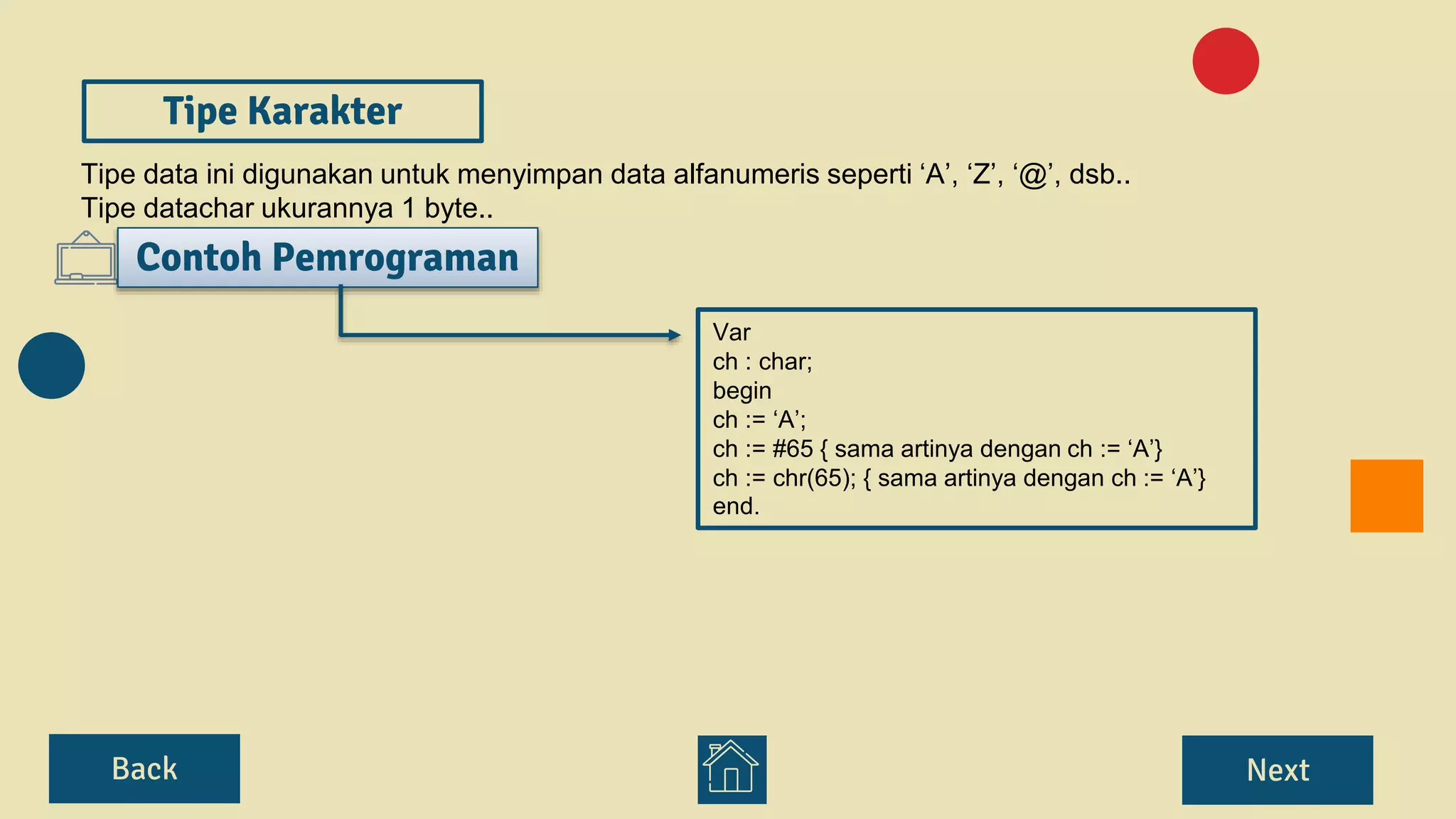 Tipe Karakter

Tipe data ini digunakan untuk menyimpan data alfanumeris seperti ‘A’, ‘Z’, ‘@’, dsb..
Tipe datachar ukurannya 1 byte..

Contoh Pemrograman

Var
ch : char;
begin
ch := ‘A’;
ch := #65 { sama artinya dengan ch := ‘A’}
ch := chr(65); { sama artinya dengan ch := ‘A’}
end.

Back

Next